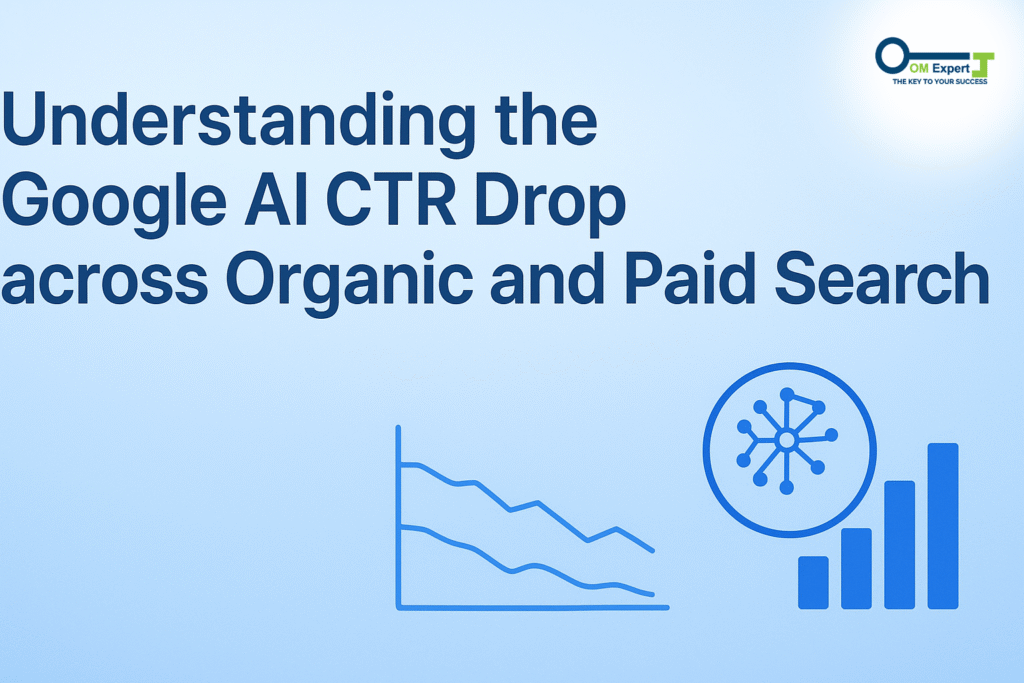 OM Expert
THE KEY TO YOUR SUCCESS

Understanding the Google AI CTR Drop across Organic and Paid Search